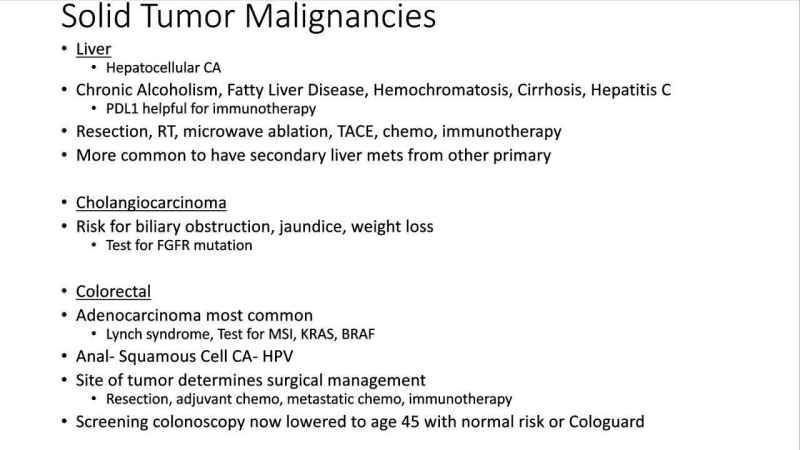 Solid Tumor Malignancies

• Liver
  • Hepatocellular CA
• Chronic Alcoholism, Fatty Liver Disease, Hemochromatosis, Cirrhosis, Hepatitis C
  • PDL1 helpful for immunotherapy
• Resection, RT, microwave ablation, TACE, chemo, immunotherapy
• More common to have secondary liver mets from other primary

• Cholangiocarcinoma
• Risk for biliary obstruction, jaundice, weight loss
  • Test for FGFR mutation

• Colorectal
• Adenocarcinoma most common
  • Lynch syndrome, Test for MSI, KRAS, BRAF
• Anal- Squamous Cell CA- HPV
• Site of tumor determines surgical management
  • Resection, adjuvant chemo, metastatic chemo, immunotherapy
• Screening colonoscopy now lowered to age 45 with normal risk or Cologuard